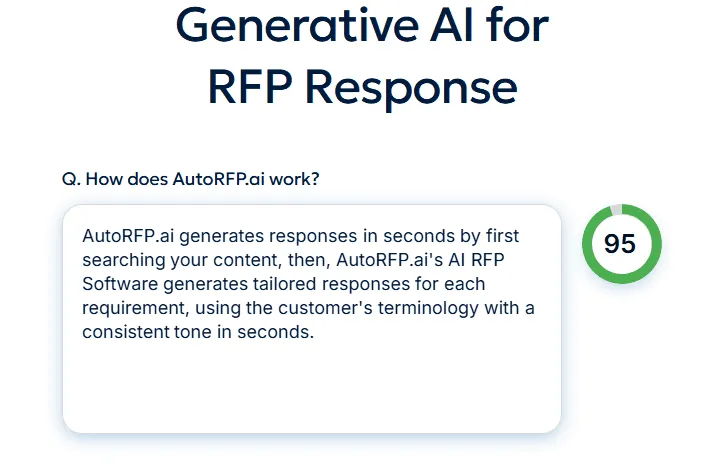 Generative AI for RFP Response

Q. How does AutoRFP.ai work?

AutoRFP.ai generates responses in seconds by first searching your content, then, AutoRFP.ai's AI RFP Software generates tailored responses for each requirement, using the customer's terminology with a consistent tone in seconds.

95